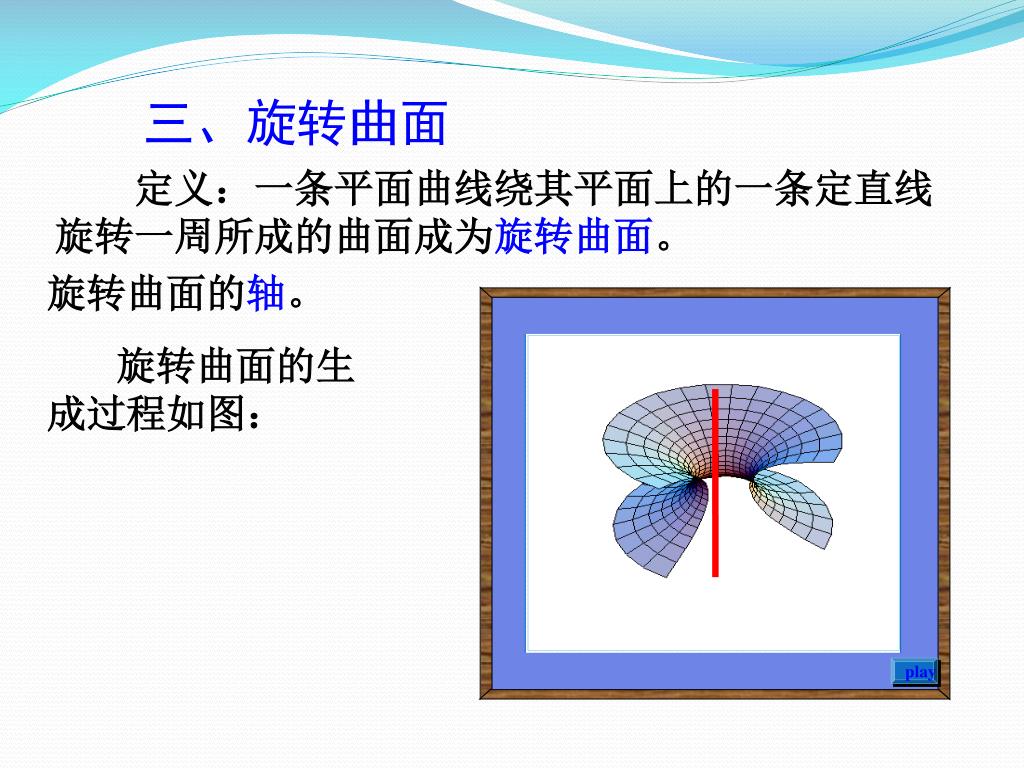 三、旋转曲面

定义：一条平面曲线绕其平面上的一条定直线旋转一周所成的曲面成为旋转曲面。

旋转曲面的轴。

旋转曲面的生成过程如图：

play